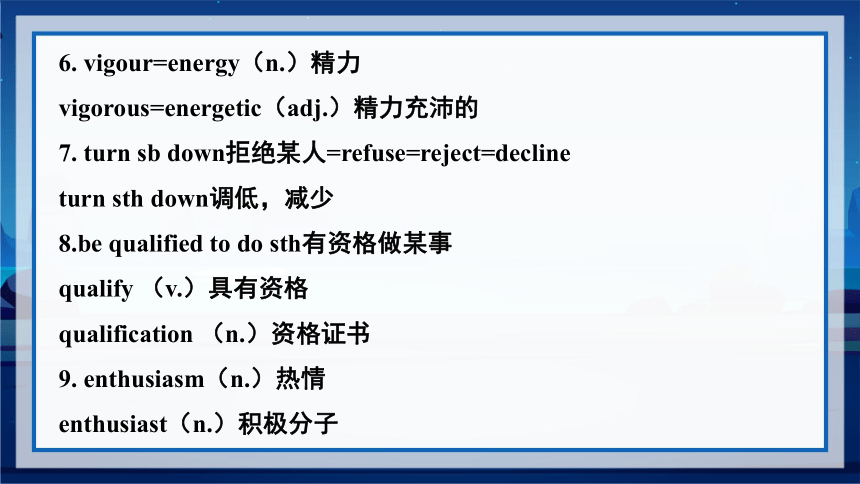 6. vigour=energy（n.）精力

vigorous=energetic（adj.）精力充沛的

7. turn sb down拒绝某人=refuse=reject=decline

turn sth down调低，减少

8.be qualified to do sth有资格做某事

qualify （v.）具有资格

qualification （n.）资格证书

9. enthusiasm（n.）热情

enthusiast（n.）积极分子